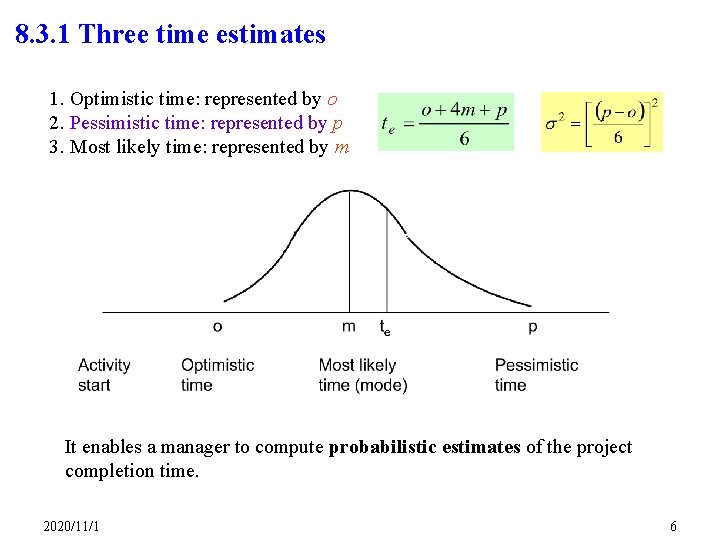 8.3.1 Three time estimates

1. Optimistic time: represented by $o$
2. Pessimistic time: represented by $p$
3. Most likely time: represented by $m$

$t_e = \frac{o + 4m + p}{6}$

$\sigma^2 = \left[\frac{(p - o)}{6}\right]^2$

o m $t_e$ p

Activity start

Optimistic time

Most likely time (mode)

Pessimistic time

It enables a manager to compute **probabilistic estimates** of the project completion time.

2020/11/1

6